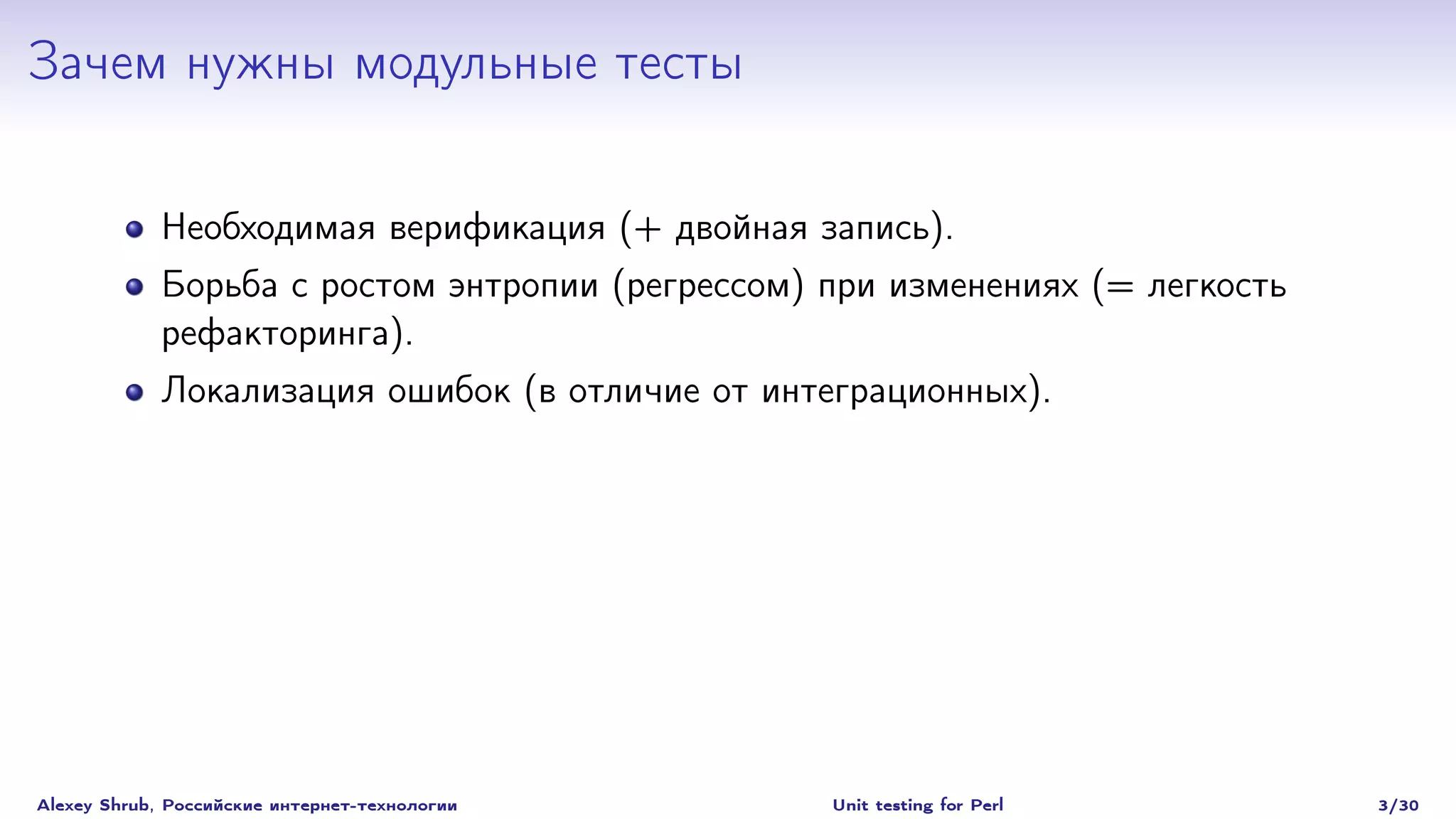 Зачем нужны модульные тесты

- Необходимая верификация (+ двойная запись).
- Борьба с ростом энтропии (регрессом) при изменениях (= легкость рефакторинга).
- Локализация ошибок (в отличие от интеграционных).

Alexey Shrub, Российские интернет-технологии

Unit testing for Perl

3/30